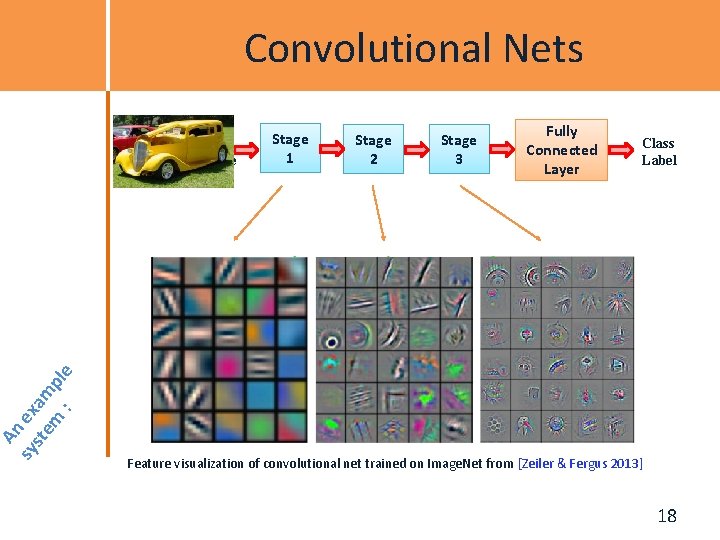 Convolutional Nets

Stage 1

Stage 2

Stage 3

Fully Connected Layer

Class Label

An example system :

Feature visualization of convolutional net trained on ImageNet from [Zeiler & Fergus 2013]

18